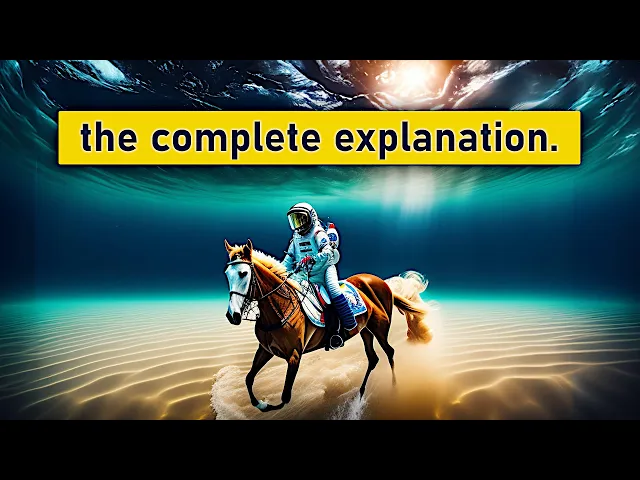 the complete explanation.